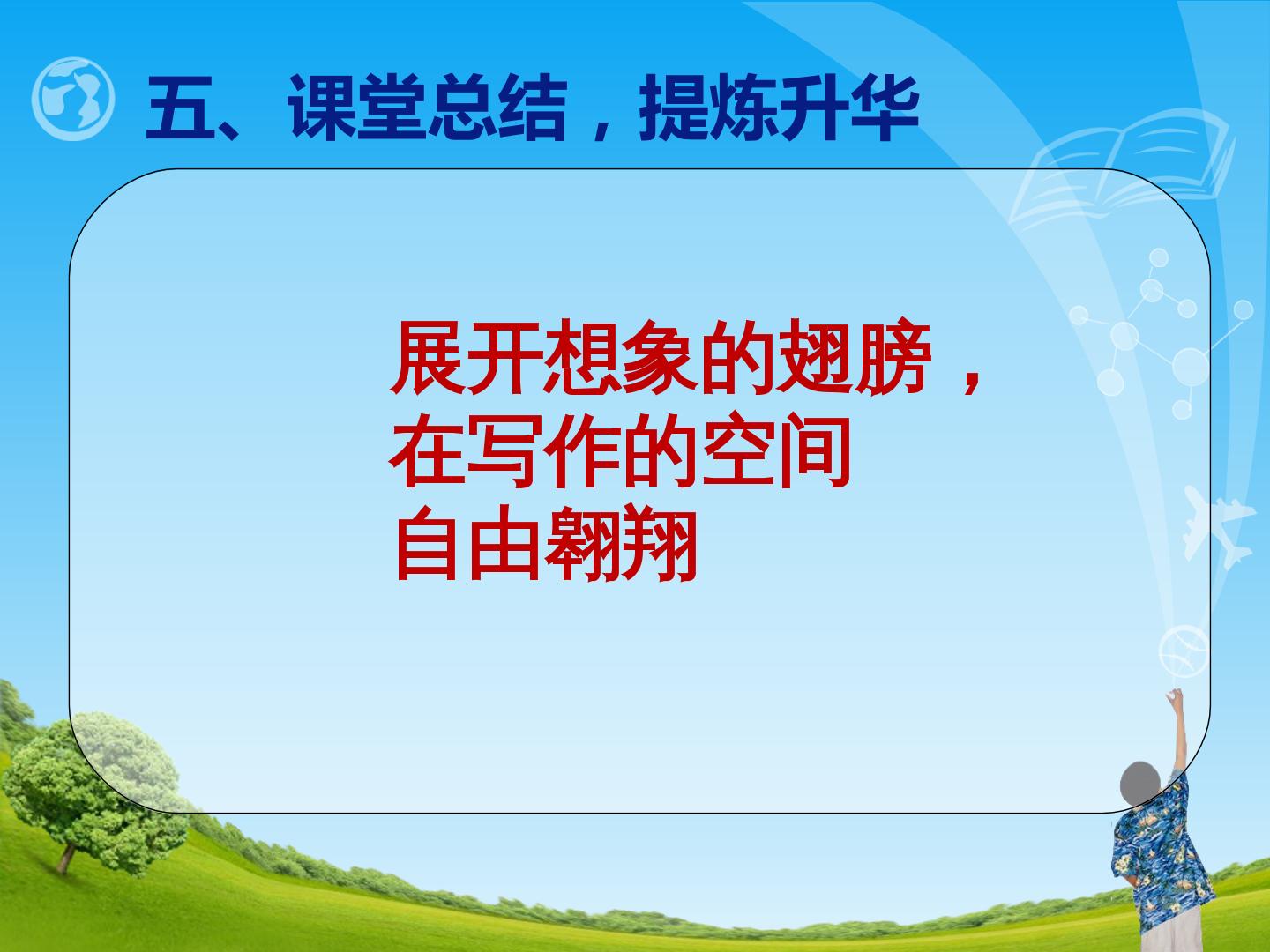 五、课堂总结，提炼升华

展开想象的翅膀，
在写作的空间
自由翱翔